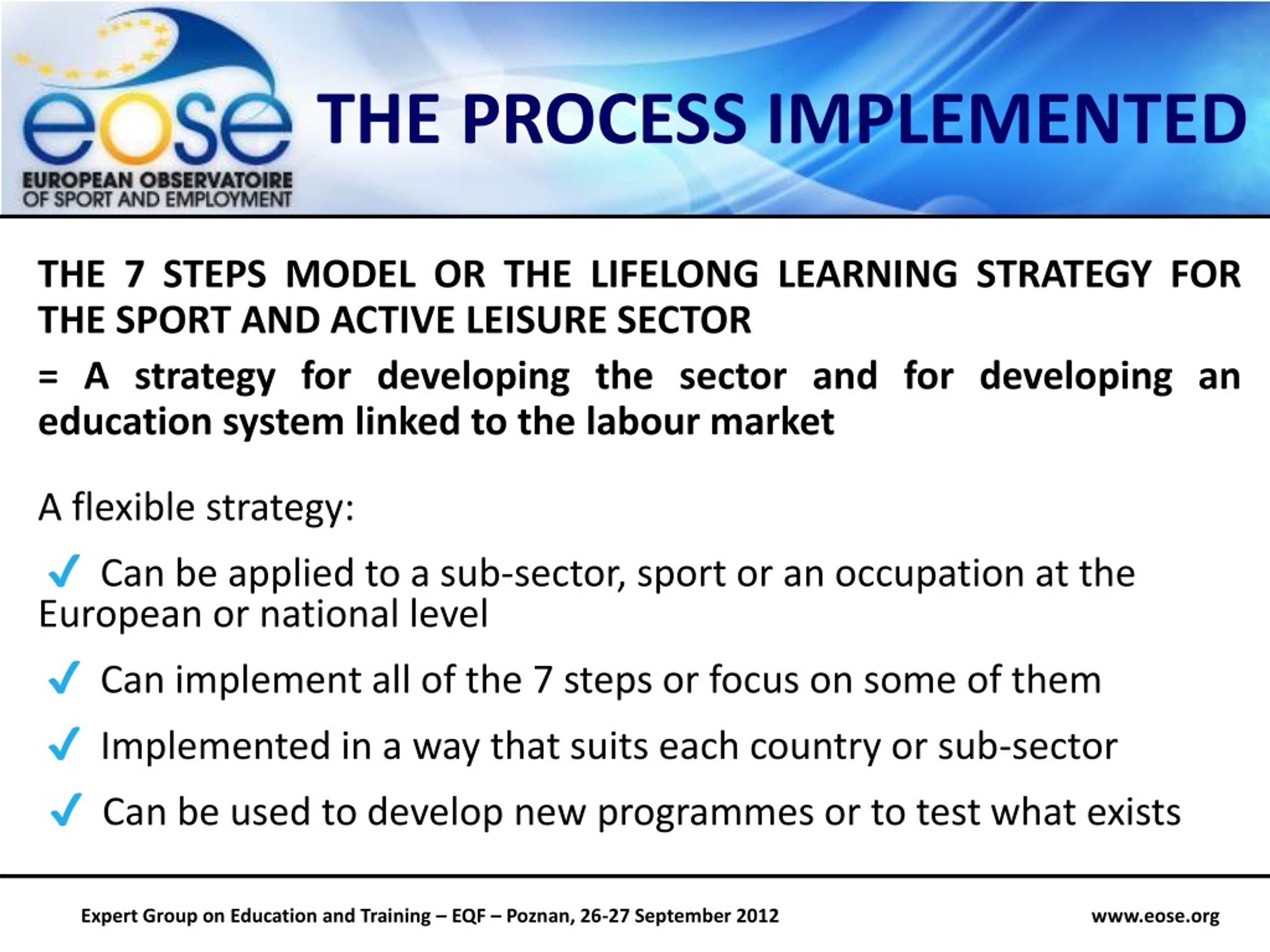 eose
EUROPEAN OBSERVATOIRE OF SPORT AND EMPLOYMENT

THE PROCESS IMPLEMENTED

THE 7 STEPS MODEL OR THE LIFELONG LEARNING STRATEGY FOR THE SPORT AND ACTIVE LEISURE SECTOR

= A strategy for developing the sector and for developing an education system linked to the labour market

A flexible strategy:

✓ Can be applied to a sub-sector, sport or an occupation at the European or national level

✓ Can implement all of the 7 steps or focus on some of them

✓ Implemented in a way that suits each country or sub-sector

✓ Can be used to develop new programmes or to test what exists

Expert Group on Education and Training – EQF – Poznan, 26-27 September 2012

www.eose.org